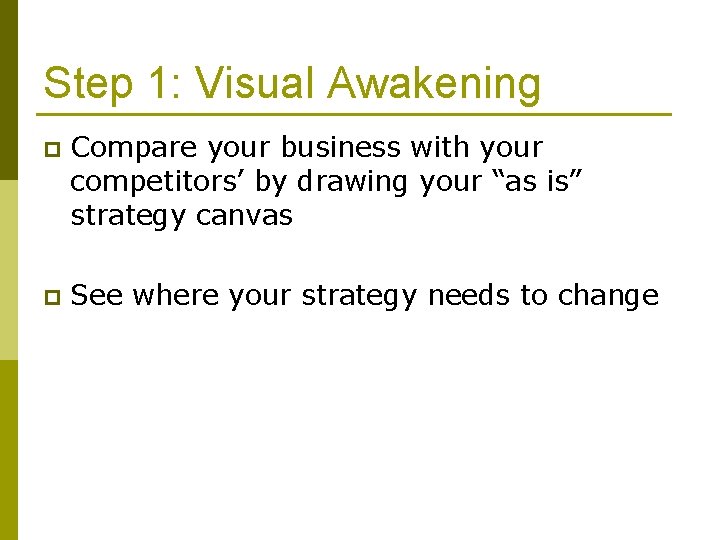 Step 1: Visual Awakening

Compare your business with your competitors’ by drawing your “as is” strategy canvas

See where your strategy needs to change